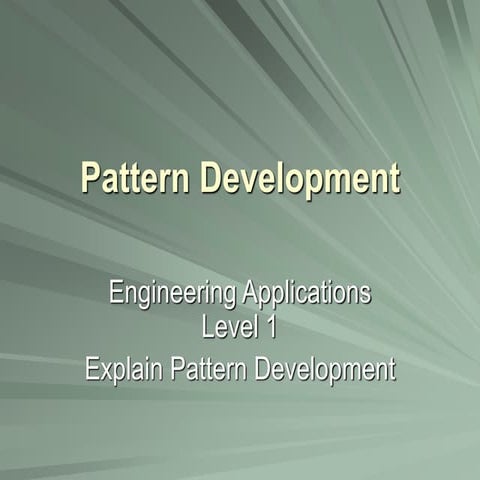 Pattern Development

Engineering Applications
Level 1
Explain Pattern Development